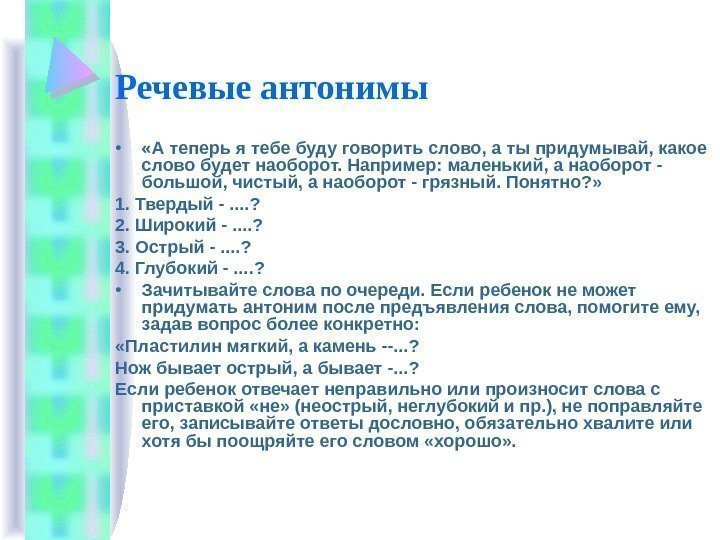 Речевые антонимы

• «А теперь я тебе буду говорить слово, а ты придумывай, какое слово будет наоборот. Например: маленький, а наоборот - большой, чистый, а наоборот - грязный. Понятно?»

1. Твердый - ....?

2. Широкий - ....?

3. Острый - ....?

4. Глубокий - ....?

• Зачитывайте слова по очереди. Если ребенок не может придумать антоним после предъявления слова, помогите ему, задав вопрос более конкретно:

«Пластилин мягкий, а камень --...?

Нож бывает острый, а бывает -...?

Если ребенок отвечает неправильно или произносит слова с приставкой «не» (неострый, неглубокий и пр.), не поправляйте его, записывайте ответы дословно, обязательно хвалите или хотя бы поощряйте его словом «хорошо».